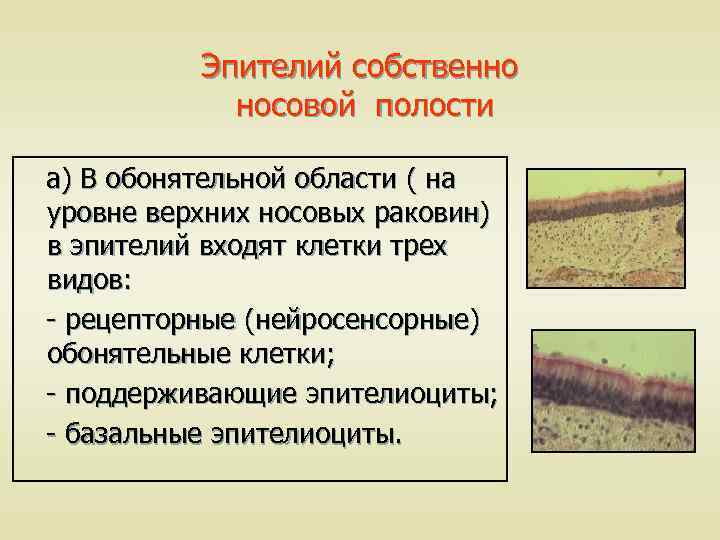 Эпителий собственно носовой полости

а) В обонятельной области ( на уровне верхних носовых раковин) в эпителий входят клетки трех видов:

- рецепторные (нейросенсорные) обонятельные клетки;

- поддерживающие эпителиоциты;

- базальные эпителиоциты.